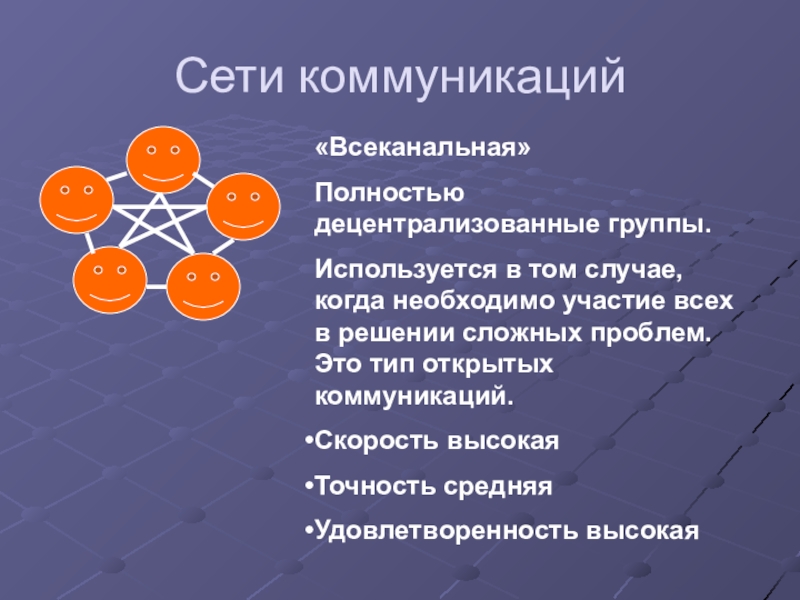 Сети коммуникаций

«Всеканальная»

Полностью децентрализованные группы.

Используется в том случае, когда необходимо участие всех в решении сложных проблем. Это тип открытых коммуникаций.

•Скорость высокая

•Точность средняя

•Удовлетворенность высокая